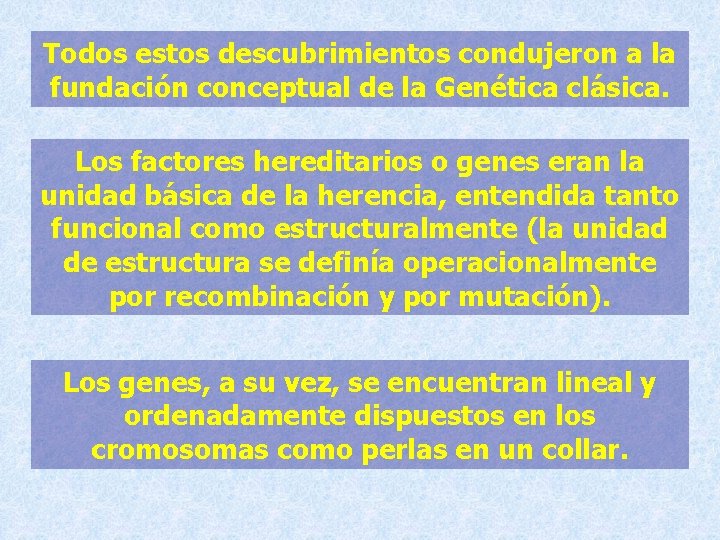 Todos estos descubrimientos condujeron a la fundación conceptual de la Genética clásica.

Los factores hereditarios o genes eran la unidad básica de la herencia, entendida tanto funcional como estructuralmente (la unidad de estructura se definía operacionalmente por recombinación y por mutación).

Los genes, a su vez, se encuentran lineal y ordenadamente dispuestos en los cromosomas como perlas en un collar.